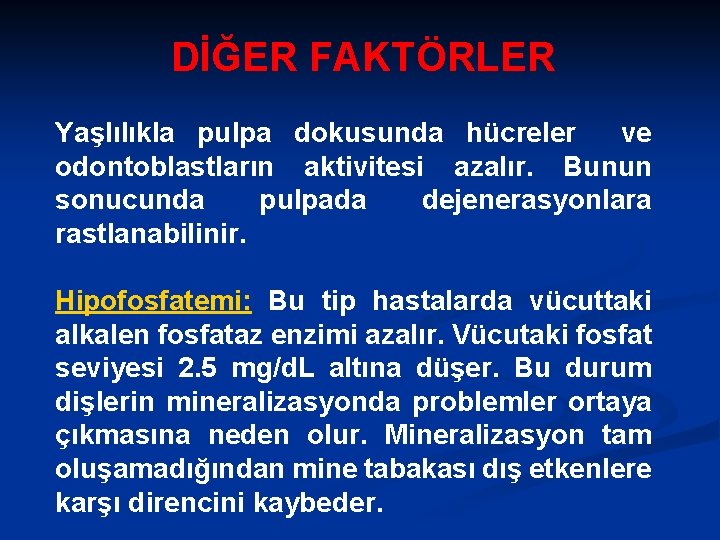 DİĞER FAKTÖRLER

Yaşlılıkla pulpa dokusunda hücreler ve odontoblastların aktivitesi azalır. Bunun sonucunda pulpada dejenerasyonlara rastlanabilinir.

Hipofosfatemi: Bu tip hastalarda vücuttaki alkalen fosfataz enzimi azalır. Vücutaki fosfat seviyesi 2.5 mg/dL altına düşer. Bu durum dişlerin mineralizasyonda problemler ortaya çıkmasına neden olur. Mineralizasyon tam oluşamadığından mine tabakası dış etkenlere karşı direncini kaybeder.